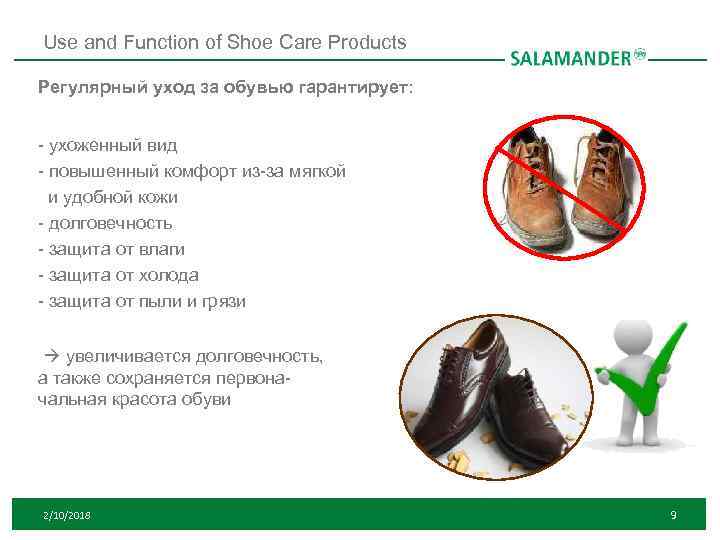 Use and Function of Shoe Care Products

SALAMANDER

Регулярный уход за обувью гарантирует:

- ухоженный вид
- повышенный комфорт из-за мягкой и удобной кожи
- долговечность
- защита от влаги
- защита от холода
- защита от пыли и грязи

→ увеличивается долговечность, а также сохраняется первоначальная красота обуви

2/10/2018

9